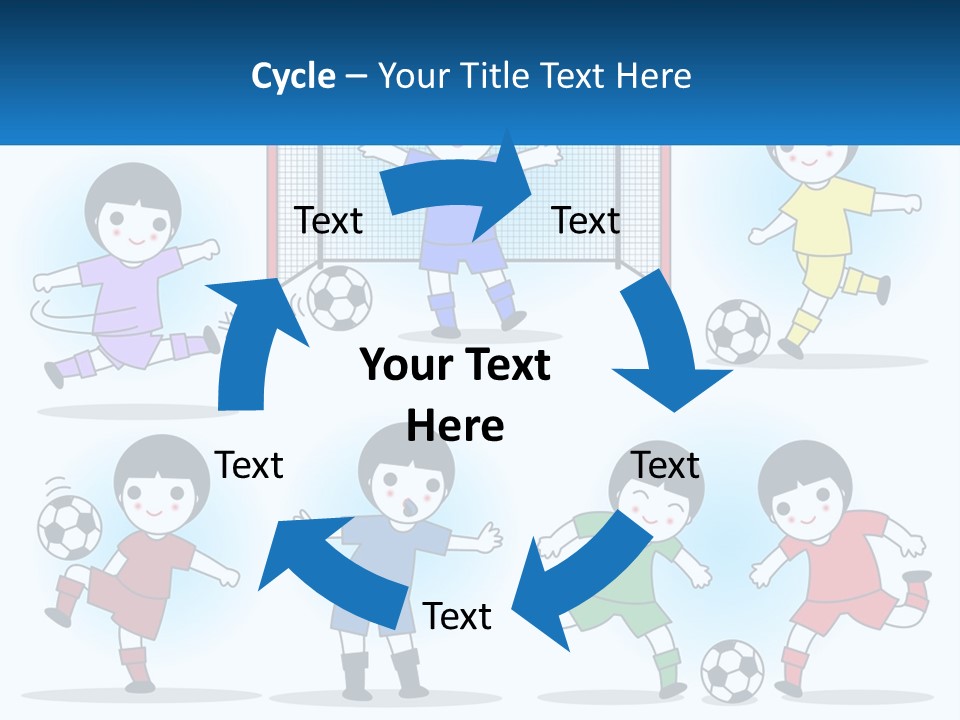 Cycle – Your Title Text Here

Text

Text

Your Text Here

Text

Text

Text